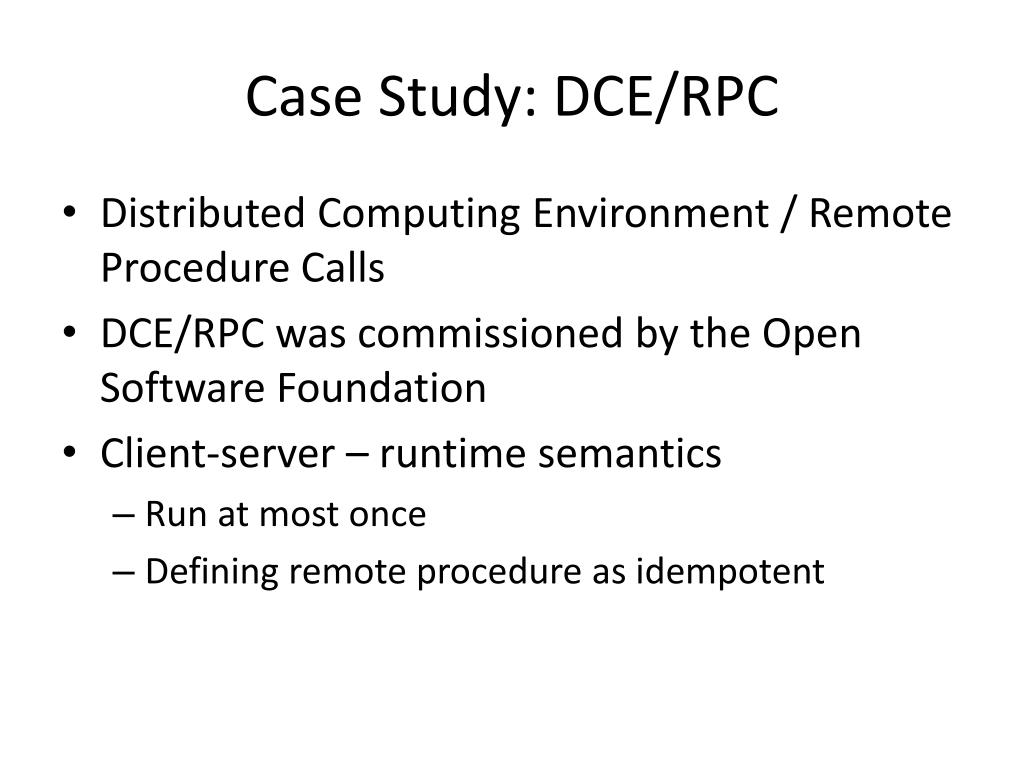 Case Study: DCE/RPC

• Distributed Computing Environment / Remote Procedure Calls
• DCE/RPC was commissioned by the Open Software Foundation
• Client-server – runtime semantics
– Run at most once
– Defining remote procedure as idempotent